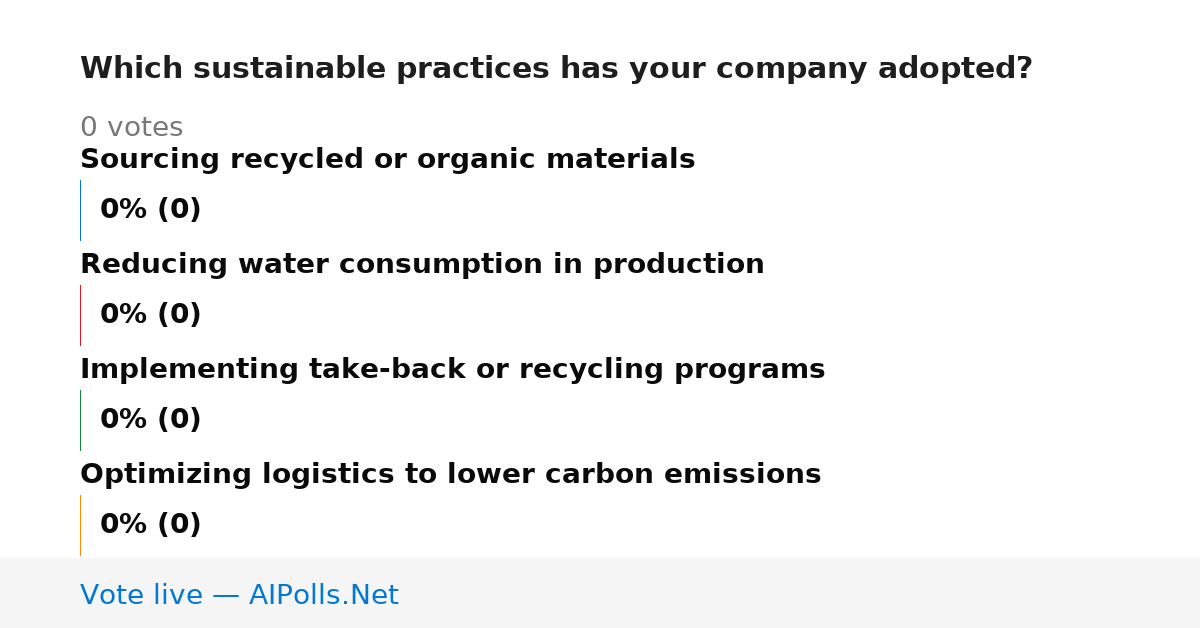 Which sustainable practices has your company adopted?

0 votes

Sourcing recycled or organic materials

0% (0)

Reducing water consumption in production

0% (0)

Implementing take-back or recycling programs

0% (0)

Optimizing logistics to lower carbon emissions

0% (0)

Vote live — AIPolls.Net